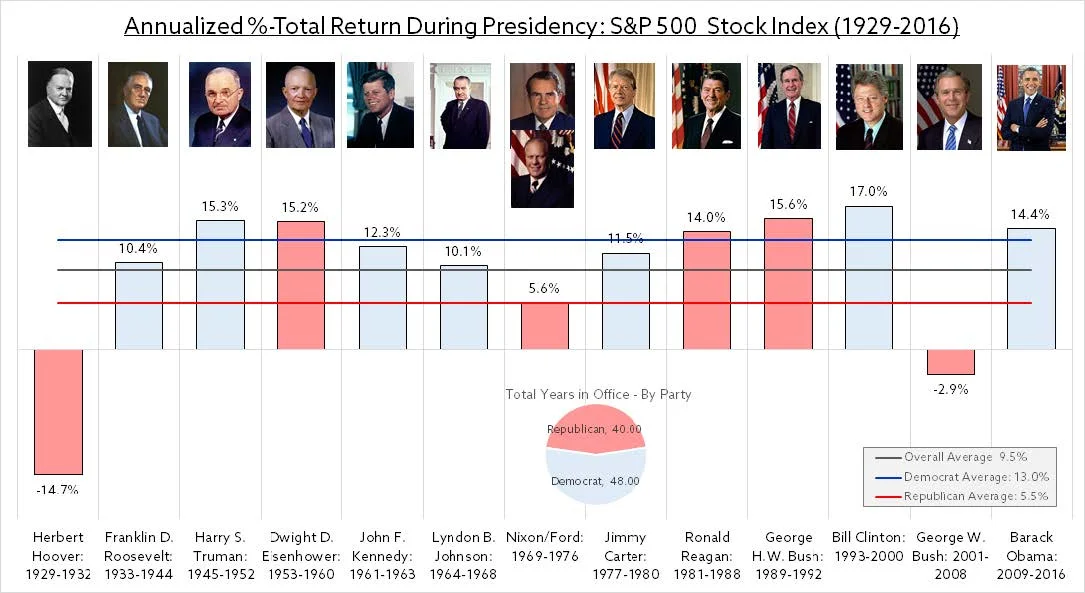 Annualized %-Total Return During Presidency: S&P 500 Stock Index (1929-2016)

-14.7%
10.4%
15.3%
15.2%
12.3%
10.1%
5.6%
11.5%
14.0%
15.6%
17.0%
-2.9%
14.4%

Total Years in Office - By Party
Republican, 40.00
Democrat, 48.00

Overall Average 9.5%
Democrat Average: 13.0%
Republican Average: 5.5%

Herbert Hoover: 1929-1932
Franklin D. Roosevelt: 1933-1944
Harry S. Truman: 1945-1952
Dwight D. Eisenhower: 1953-1960
John F. Kennedy: 1961-1963
Lyndon B. Johnson: 1964-1968
Nixon/Ford: 1969-1976
Jimmy Carter: 1977-1980
Ronald Reagan: 1981-1988
George H.W. Bush: 1989-1992
Bill Clinton: 1993-2000
George W. Bush: 2001-2008
Barack Obama: 2009-2016